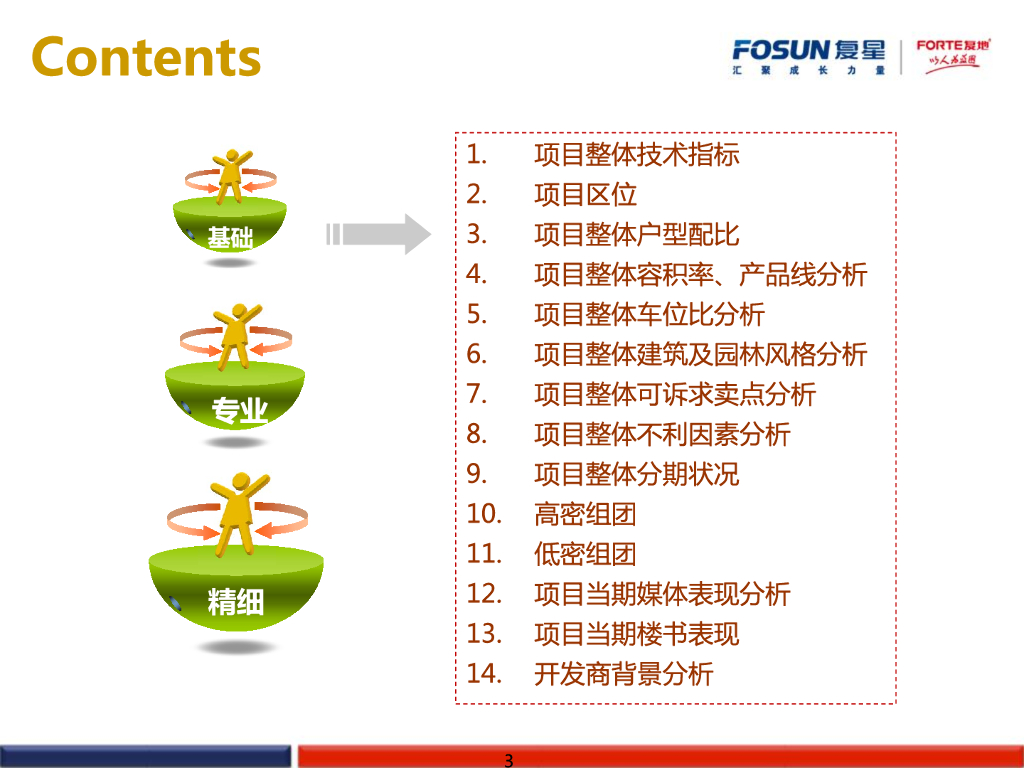 Contents

FOSUN 复星
汇 聚 成 长 力 量

FORTE 复地
以人为本

基础

专业

精细

1. 项目整体技术指标
2. 项目区位
3. 项目整体户型配比
4. 项目整体容积率、产品线分析
5. 项目整体车位比分析
6. 项目整体建筑及园林风格分析
7. 项目整体可诉求卖点分析
8. 项目整体不利因素分析
9. 项目整体分期状况
10. 高密组团
11. 低密组团
12. 项目当期媒体表现分析
13. 项目当期楼书表现
14. 开发商背景分析

3